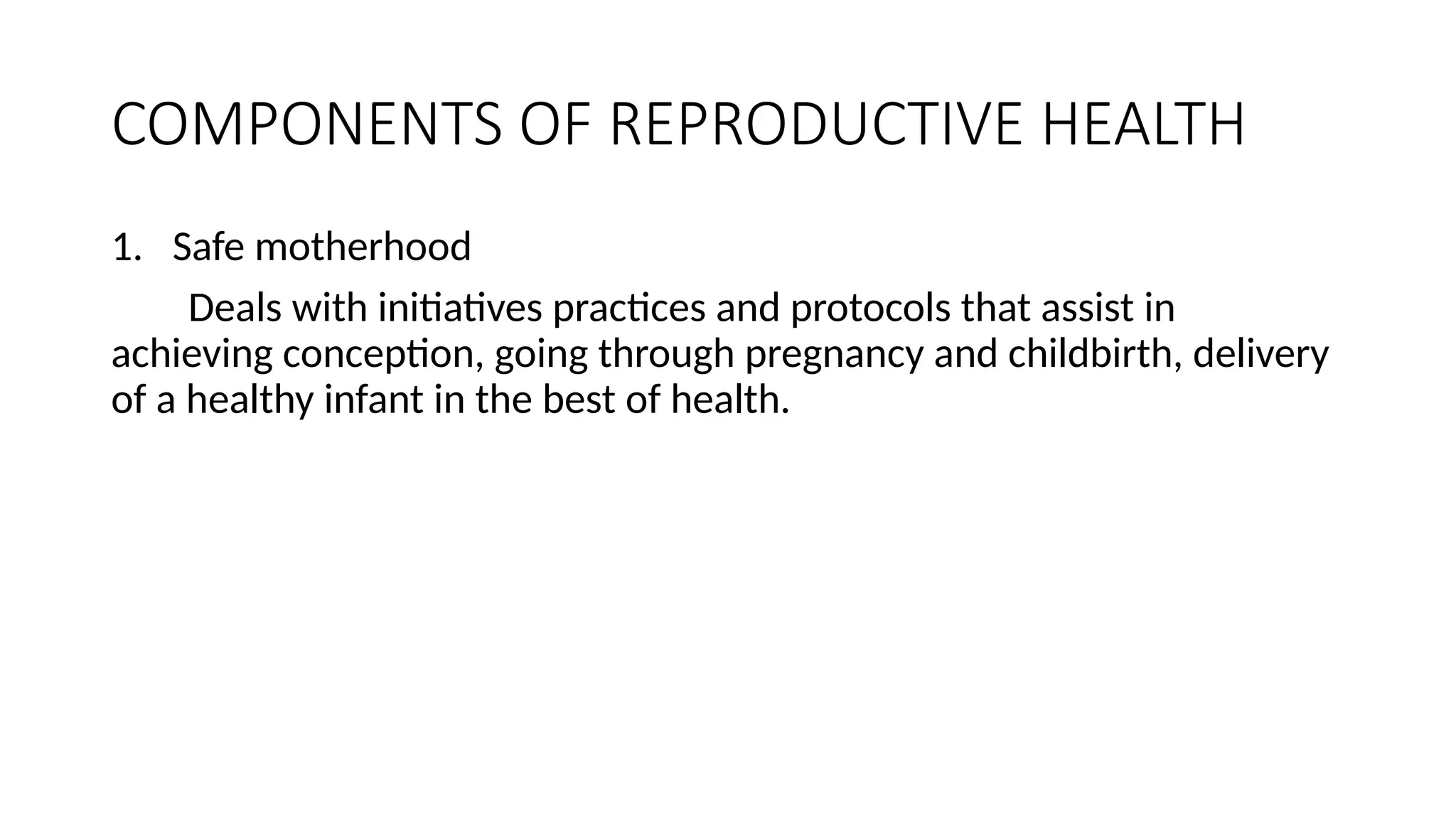 COMPONENTS OF REPRODUCTIVE HEALTH

1. Safe motherhood

Deals with initiatives practices and protocols that assist in achieving conception, going through pregnancy and childbirth, delivery of a healthy infant in the best of health.